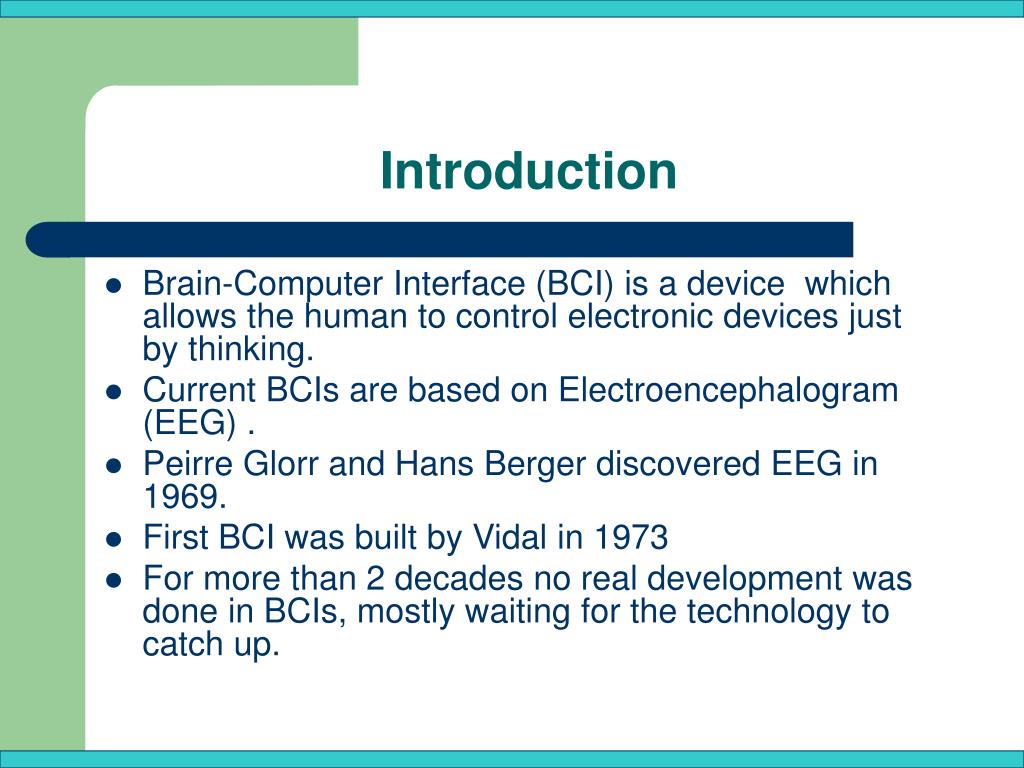 Introduction

- Brain-Computer Interface (BCI) is a device which allows the human to control electronic devices just by thinking.
- Current BCIs are based on Electroencephalogram (EEG) .
- Peirre Glorr and Hans Berger discovered EEG in 1969.
- First BCI was built by Vidal in 1973
- For more than 2 decades no real development was done in BCIs, mostly waiting for the technology to catch up.